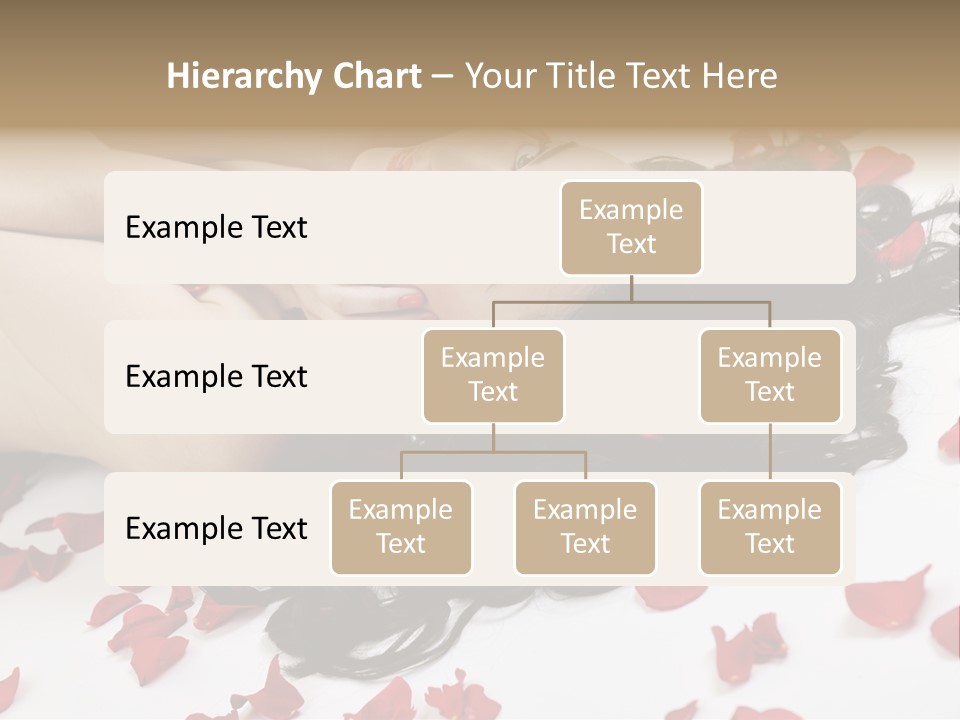 Hierarchy Chart – Your Title Text Here

Example Text

Example Text

Example Text

Example Text

Example Text

Example Text

Example Text

Example Text

Example Text